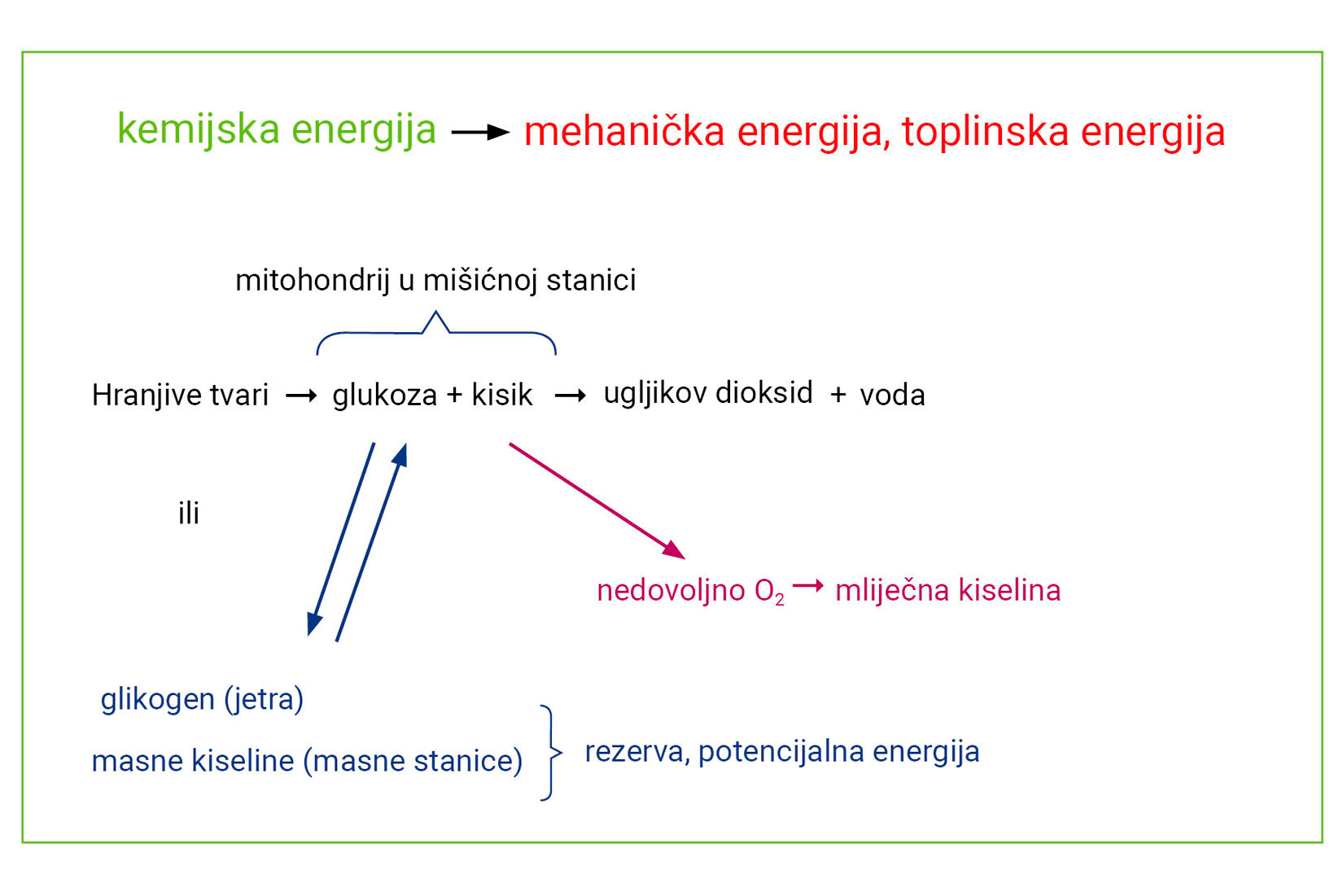 kemijska energija → mehanička energija, toplinska energija

mitohondrij u mišićnoj stanici

Hranjive tvari → glukoza + kisik → ugljikov dioksid + voda

ili

nedovoljno $O_2$ → mliječna kiselina

glikogen (jetra)

masne kiseline (masne stanice)

rezerva, potencijalna energija